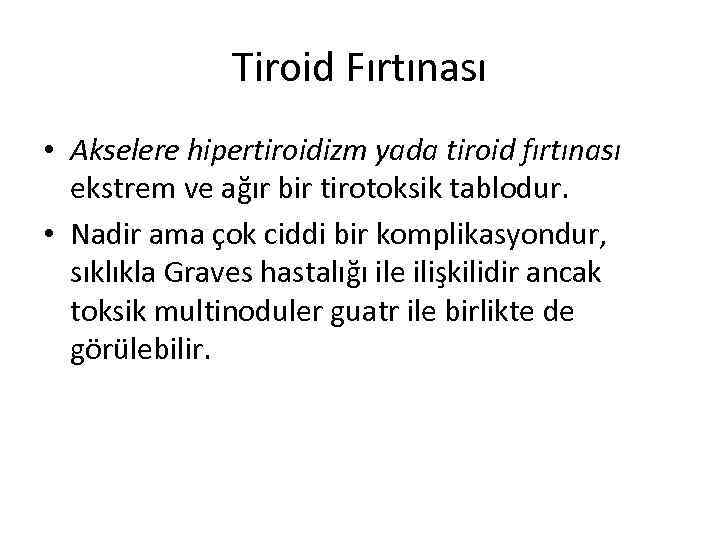 Tiroid Fırtınası

• Akselere hipertiroidizm yada tiroid fırtınası ekstrem ve ağır bir tirotoksik tablodur.
• Nadir ama çok ciddi bir komplikasyondur, sıklıkla Graves hastalığı ile ilişkilidir ancak toksik multinoduler guatr ile birlikte de görülebilir.